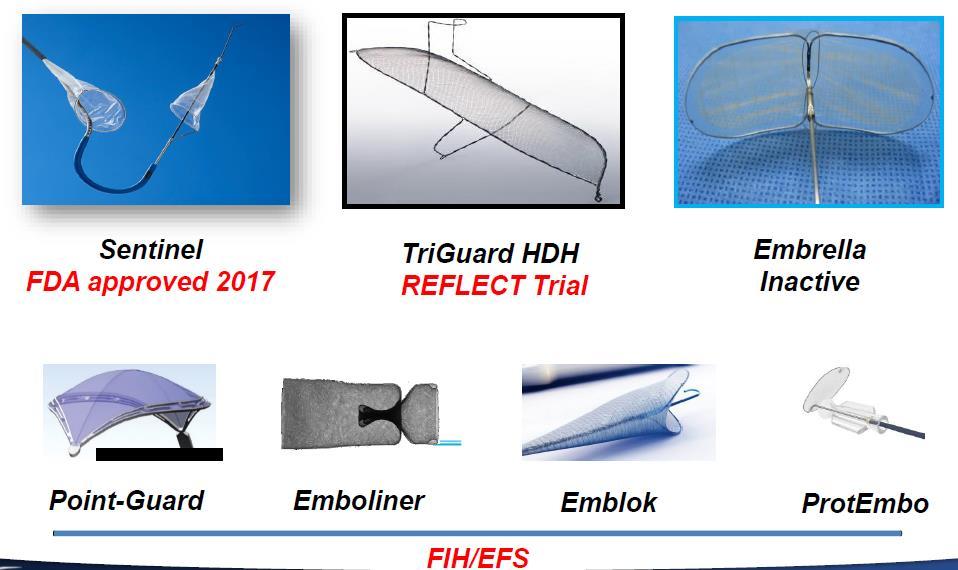 Sentinel
FDA approved 2017

TriGuard HDH
REFLECT Trial

Embrella
Inactive

Point-Guard

Emboliner

Emblok

ProtEmbo

FIH/EFS